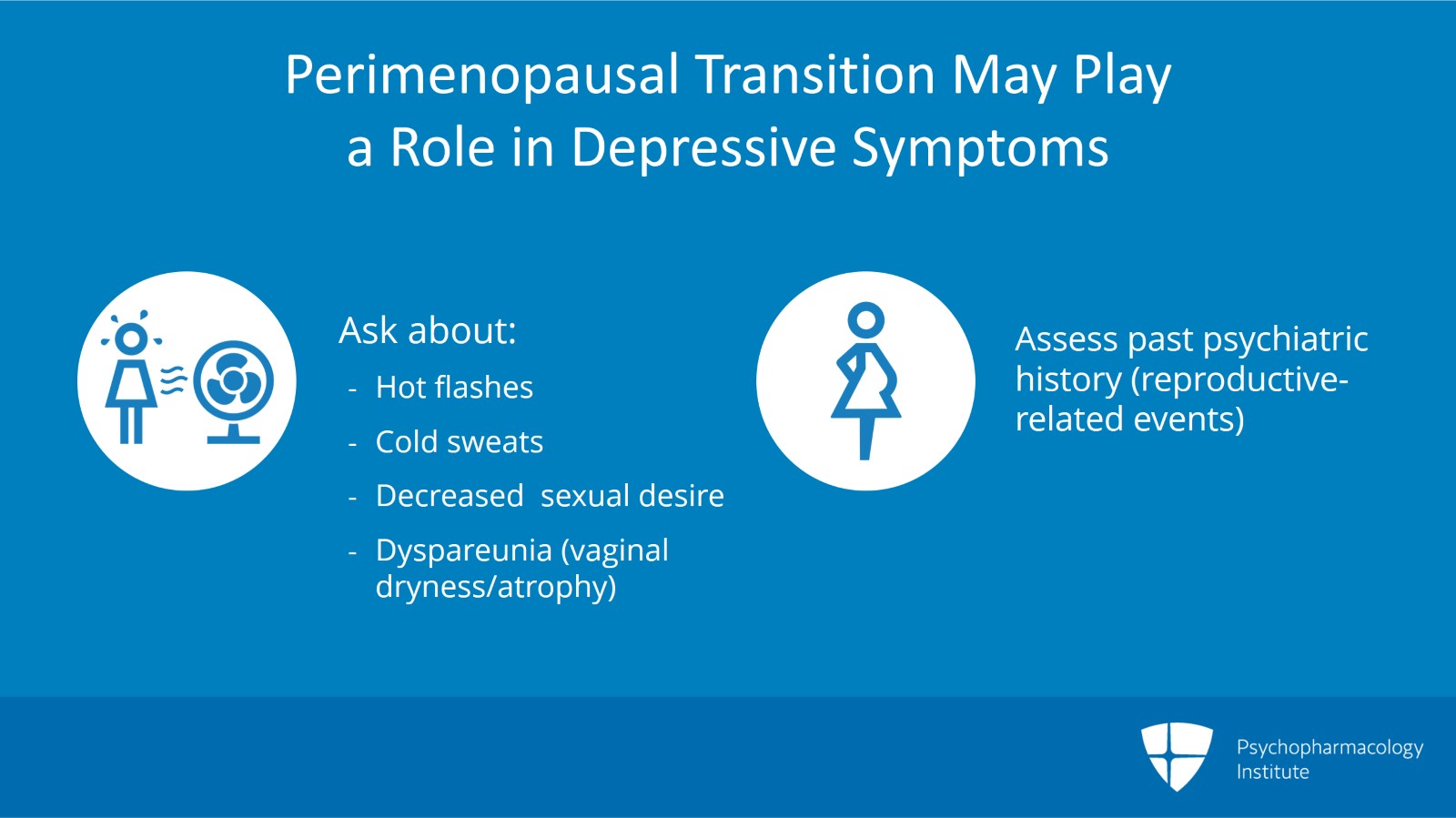 Perimenopausal Transition May Play a Role in Depressive Symptoms

Ask about:

- Hot flashes
- Cold sweats
- Decreased sexual desire
- Dyspareunia (vaginal dryness/atrophy)

Assess past psychiatric history (reproductive-related events)

Psychopharmacology Institute